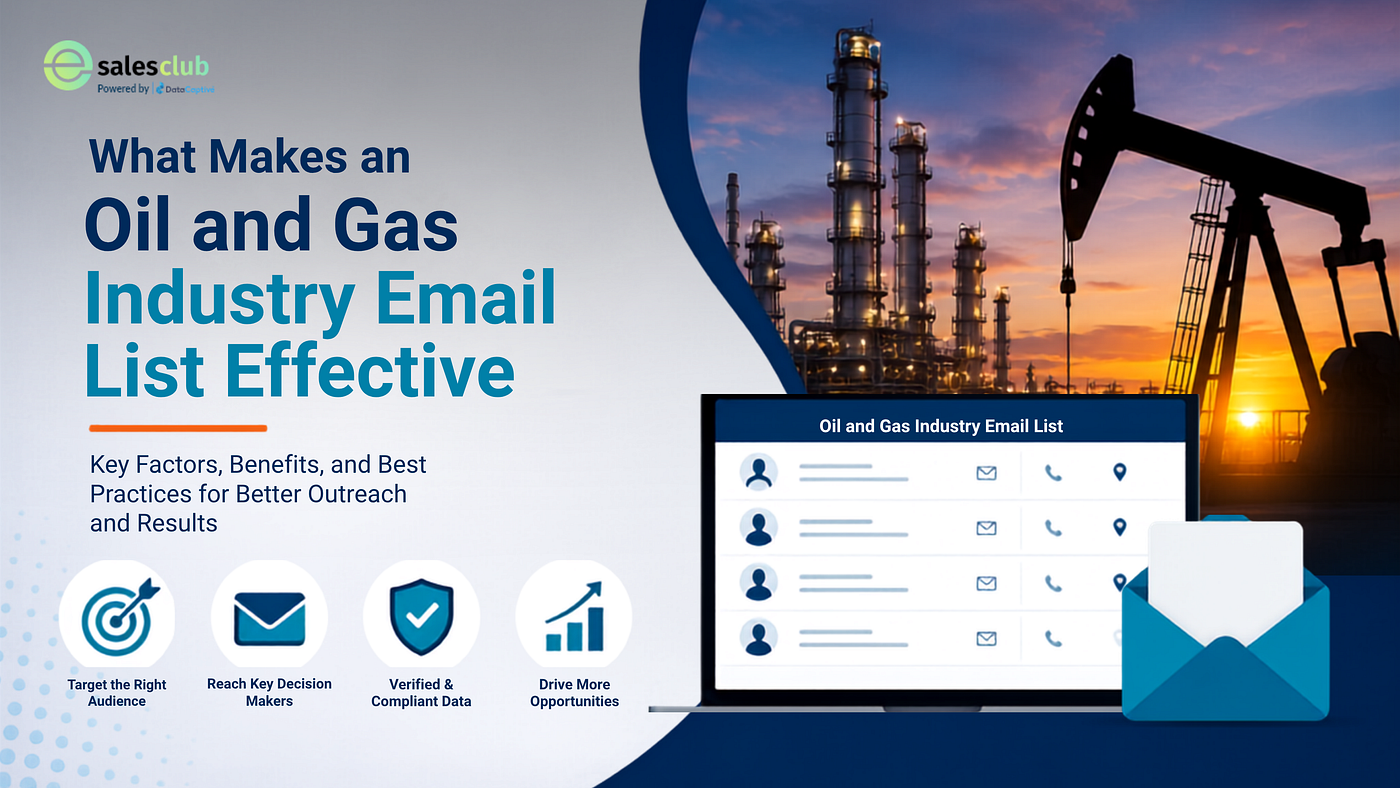 e salesclub
Powered by DataCaptive

What Makes an Oil and Gas Industry Email List Effective

Key Factors, Benefits, and Best Practices for Better Outreach and Results

Target the Right Audience

Reach Key Decision Makers

Verified & Compliant Data

Drive More Opportunities

Oil and Gas Industry Email List